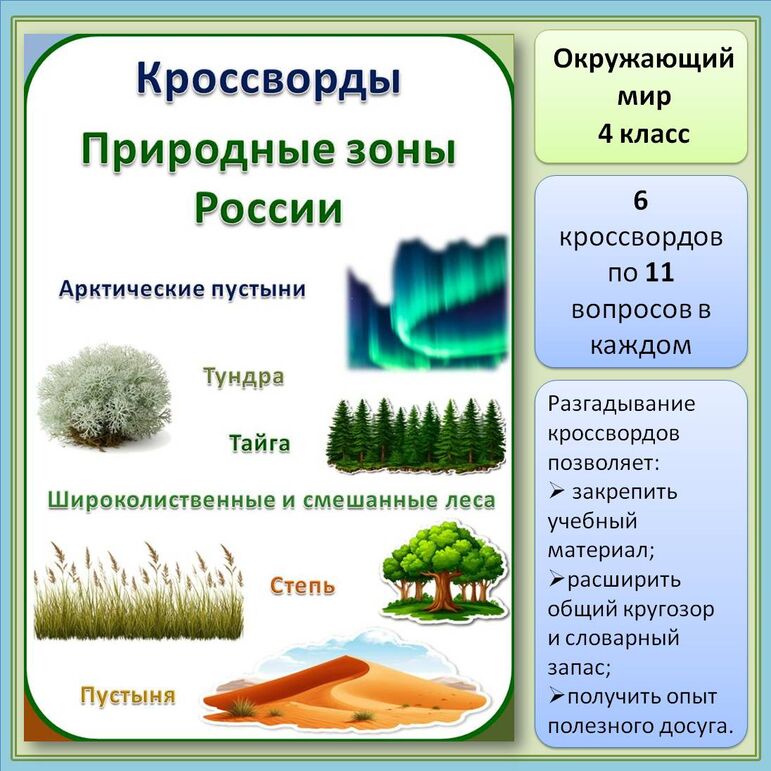 Кроссворды
Природные зоны России

Арктические пустыни

Тундра

Тайга

Широколиственные и смешанные леса

Степь

Пустыня

Окружающий мир
4 класс

6 кроссвордов по 11 вопросов в каждом

Разгадывание кроссвордов позволяет:
➢ закрепить учебный материал;
➢расширить общий кругозор и словарный запас;
➢получить опыт полезного досуга.